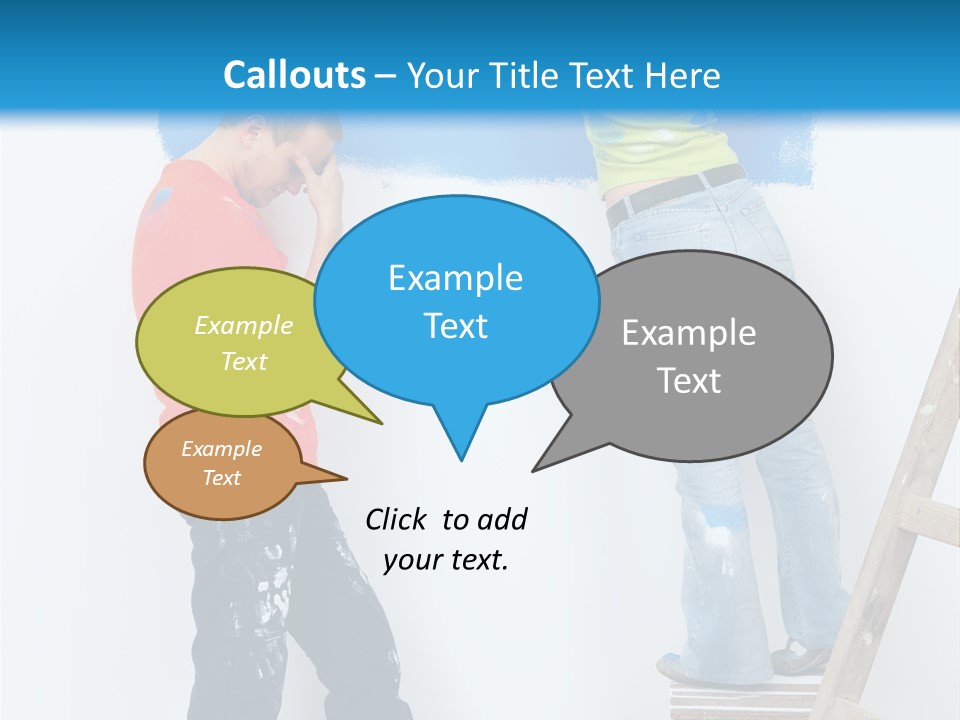 Callouts – Your Title Text Here

Example Text

Example Text

Example Text

Example Text

Click to add your text.